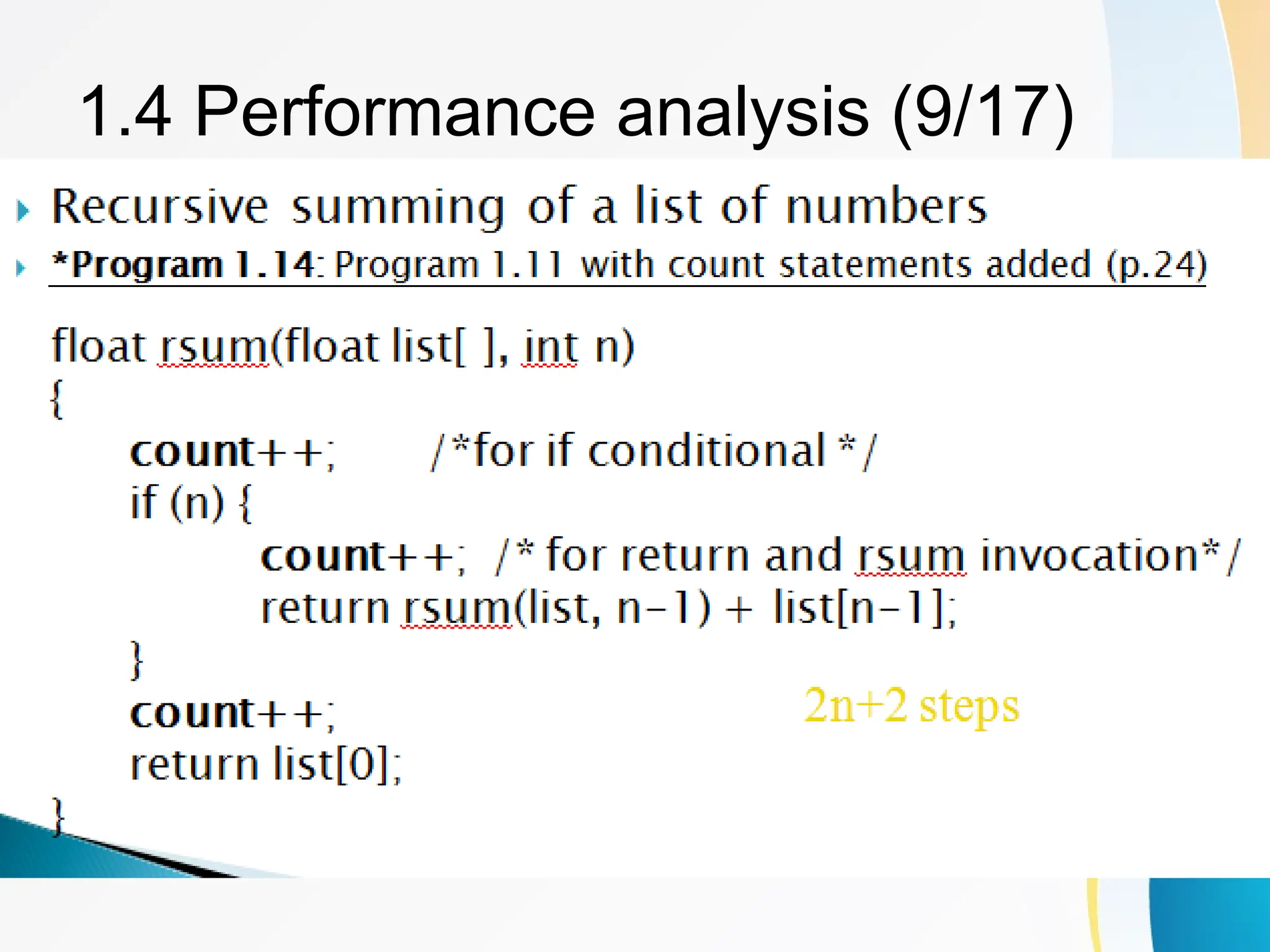 1.4 Performance analysis (9/17)

Recursive summing of a list of numbers

*Program 1.14: Program 1.11 with count statements added (p.24)

float rsum(float list[ ], int n)
{
count++; /*for if conditional */
if (n) {
count++; /* for return and rsum invocation*/
return rsum(list, n-1) + list[n-1];
}
count++;
return list[0];
}

2n+2 steps